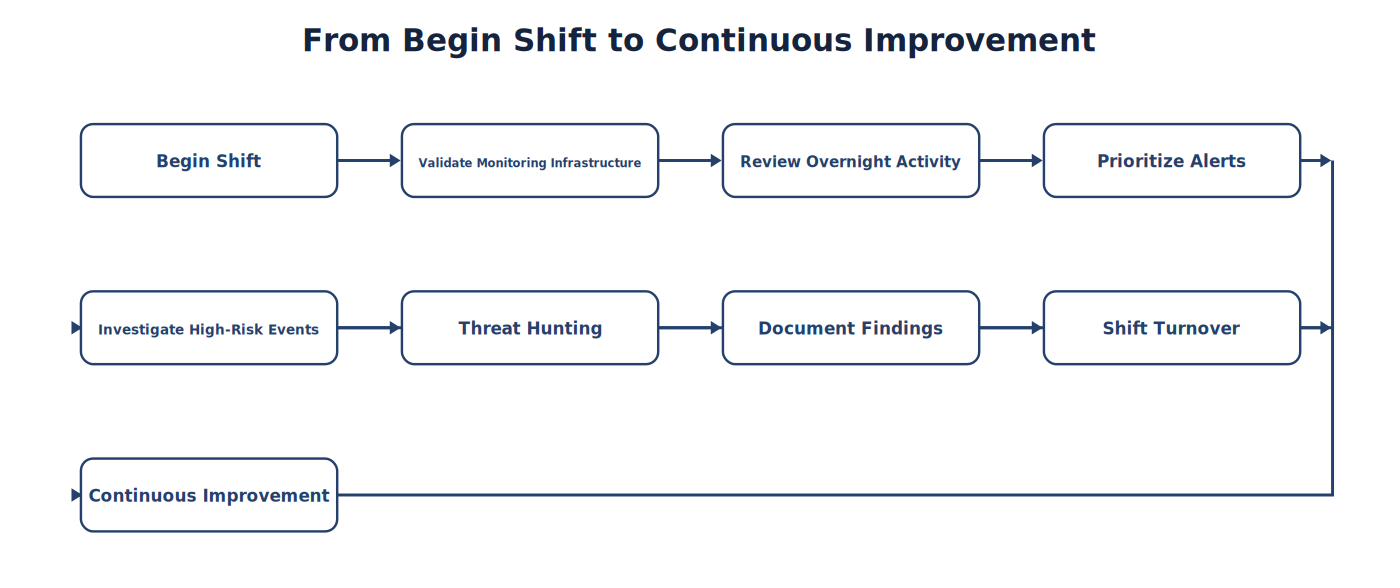 From Begin Shift to Continuous Improvement

Begin Shift

Validate Monitoring Infrastructure

Review Overnight Activity

Prioritize Alerts

Investigate High-Risk Events

Threat Hunting

Document Findings

Shift Turnover

Continuous Improvement